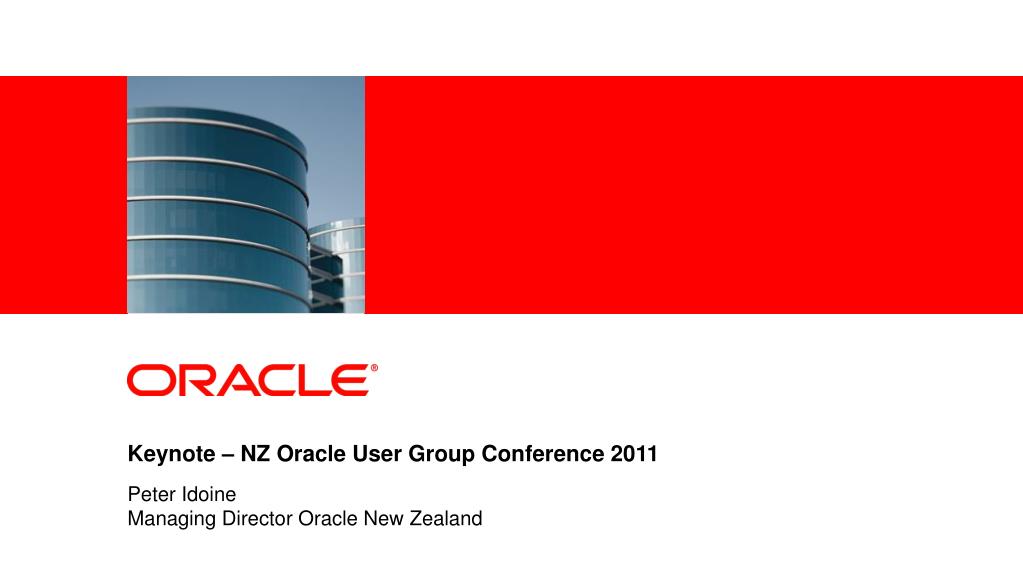 ORACLE®

Keynote – NZ Oracle User Group Conference 2011

Peter Idoine
Managing Director Oracle New Zealand